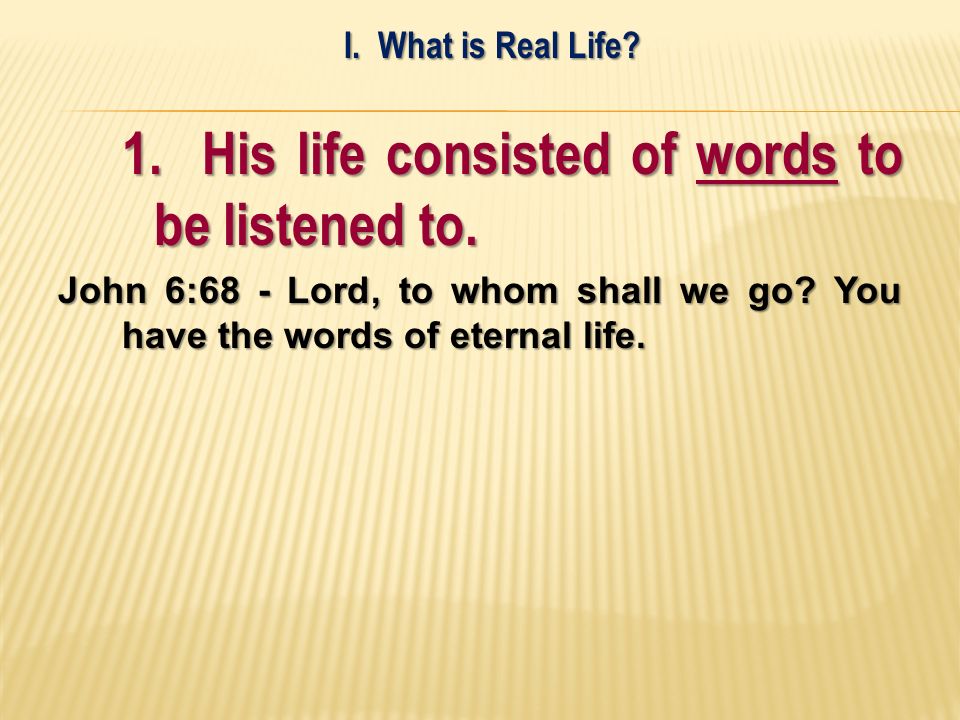 I. What is Real Life?

1. His life consisted of words to be listened to.

John 6:68 - Lord, to whom shall we go? You have the words of eternal life.